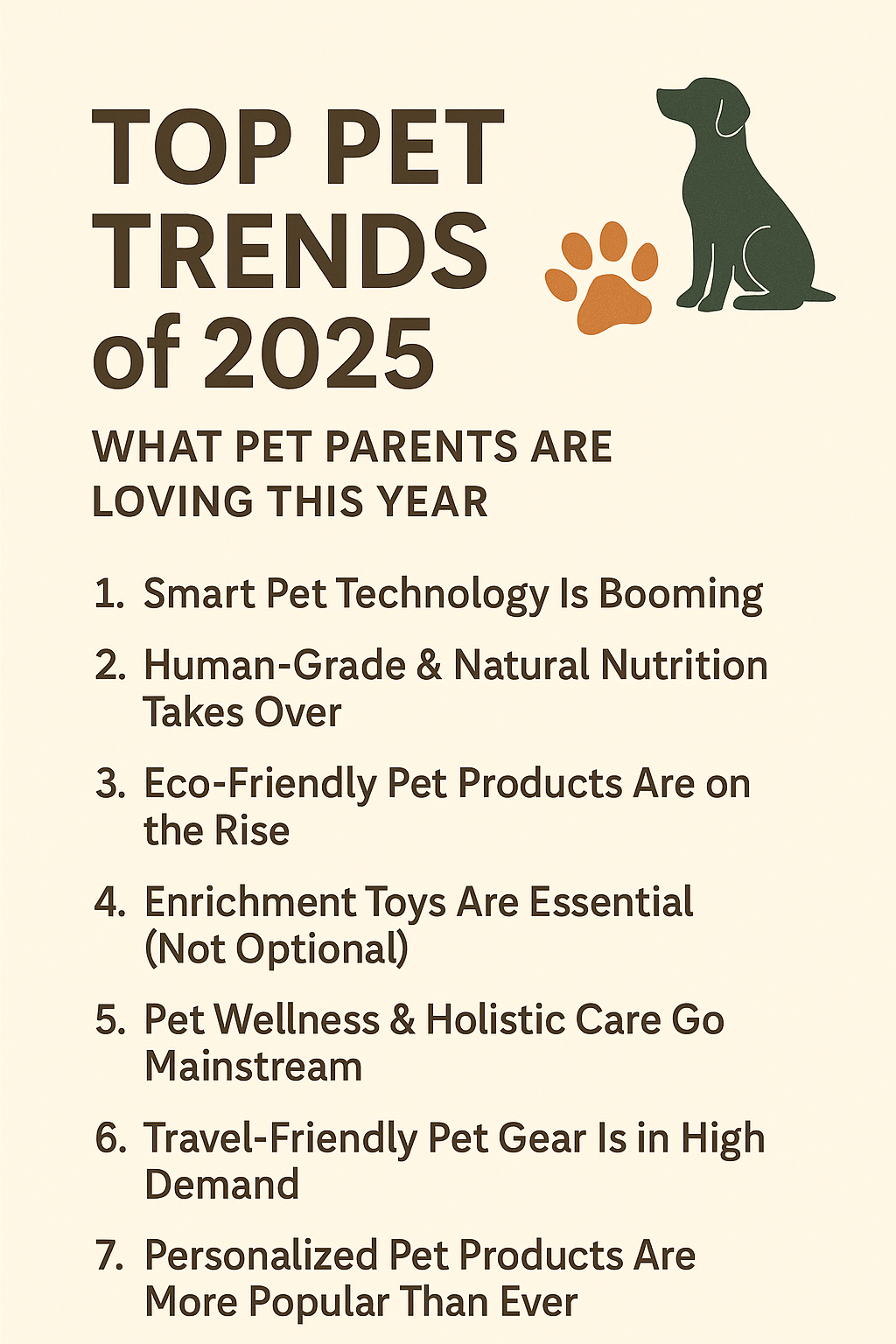 TOP PET TRENDS of 2025

WHAT PET PARENTS ARE LOVING THIS YEAR

1. Smart Pet Technology Is Booming

2. Human-Grade & Natural Nutrition Takes Over

3. Eco-Friendly Pet Products Are on the Rise

4. Enrichment Toys Are Essential (Not Optional)

5. Pet Wellness & Holistic Care Go Mainstream

6. Travel-Friendly Pet Gear Is in High Demand

7. Personalized Pet Products Are More Popular Than Ever